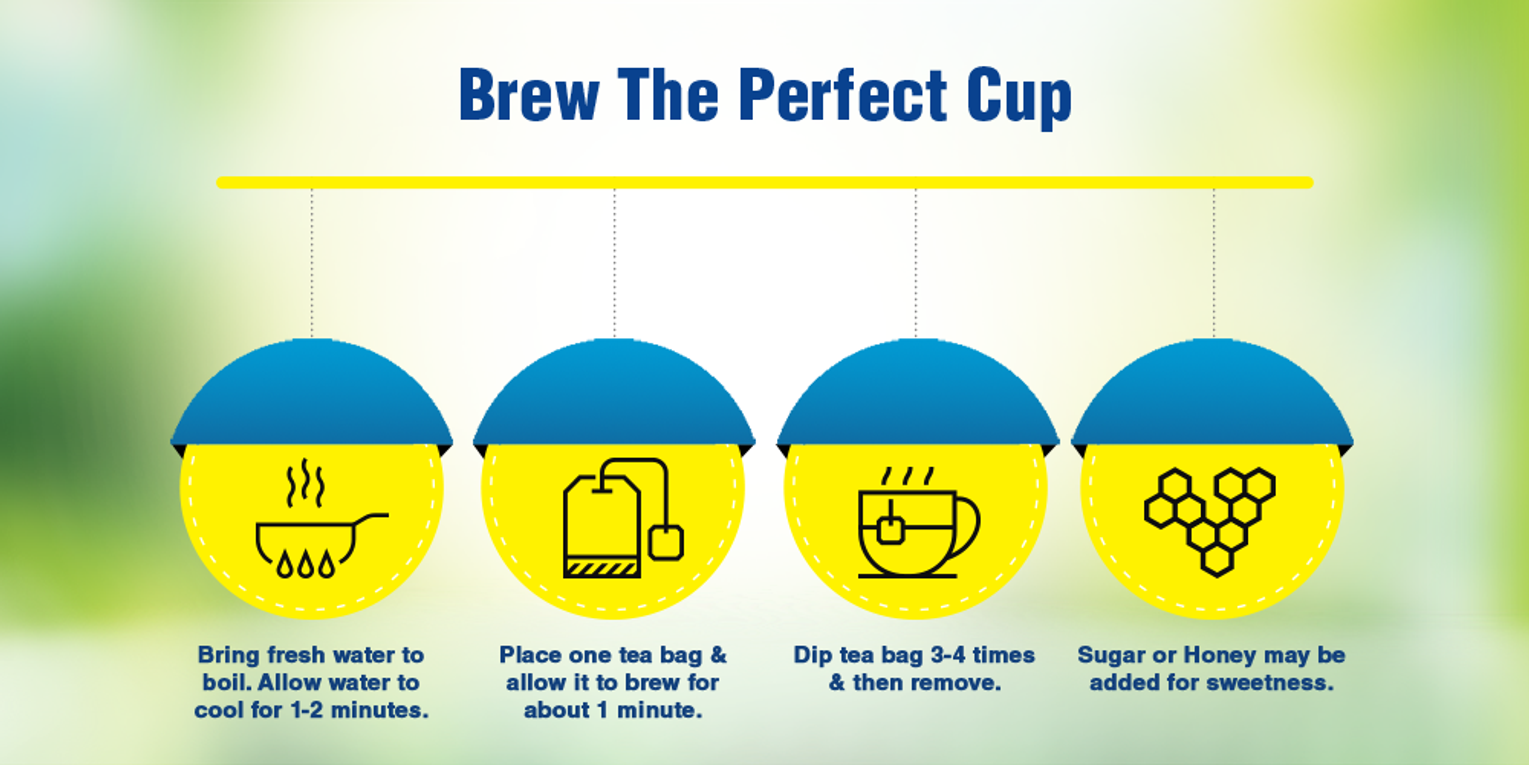 Brew The Perfect Cup

Bring fresh water to boil. Allow water to cool for 1-2 minutes.

Place one tea bag & allow it to brew for about 1 minute.

Dip tea bag 3-4 times & then remove.

Sugar or Honey may be added for sweetness.